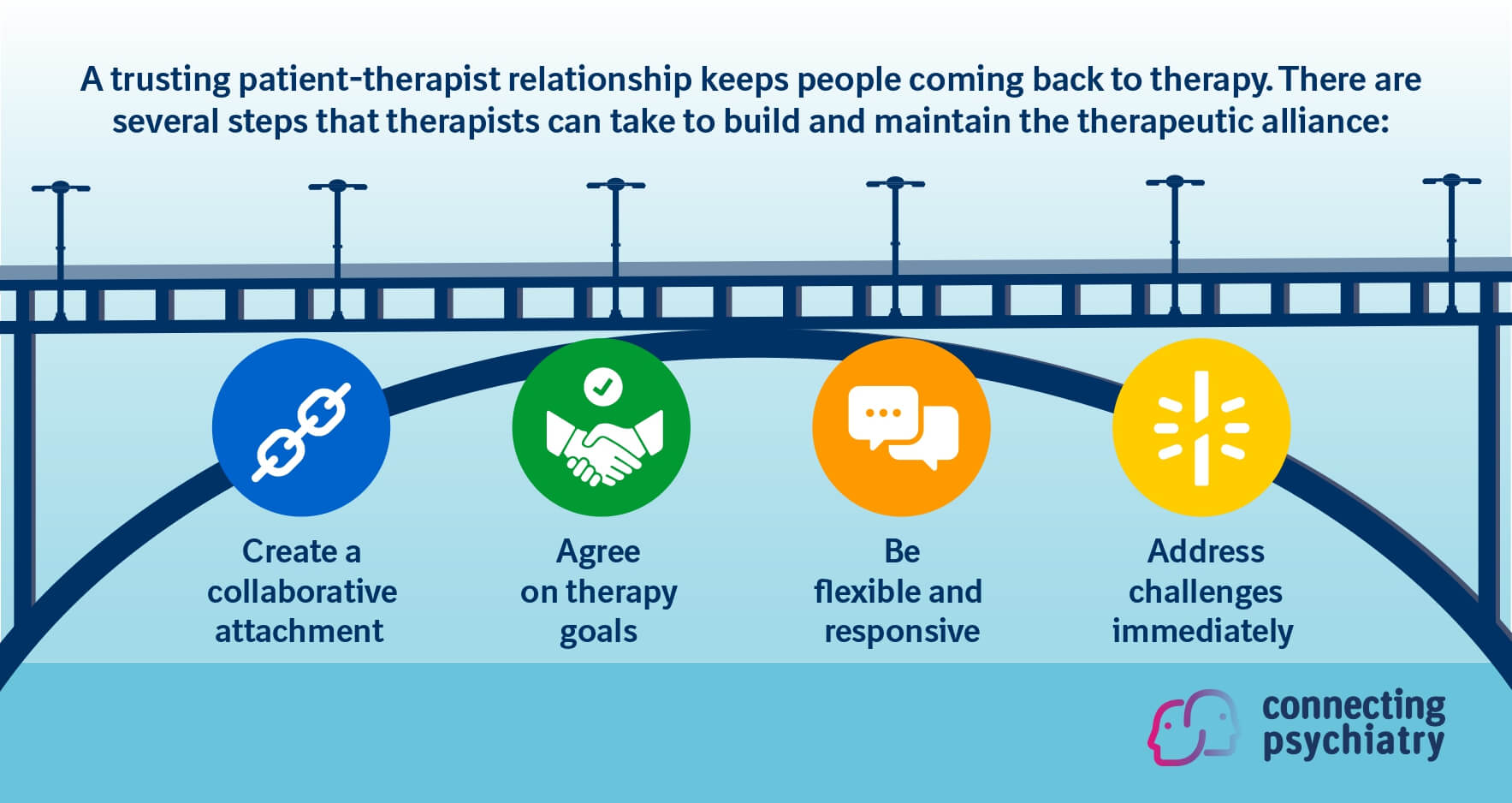 A trusting patient-therapist relationship keeps people coming back to therapy. There are several steps that therapists can take to build and maintain the therapeutic alliance:

Create a collaborative attachment

Agree on therapy goals

Be flexible and responsive

Address challenges immediately

connecting psychiatry